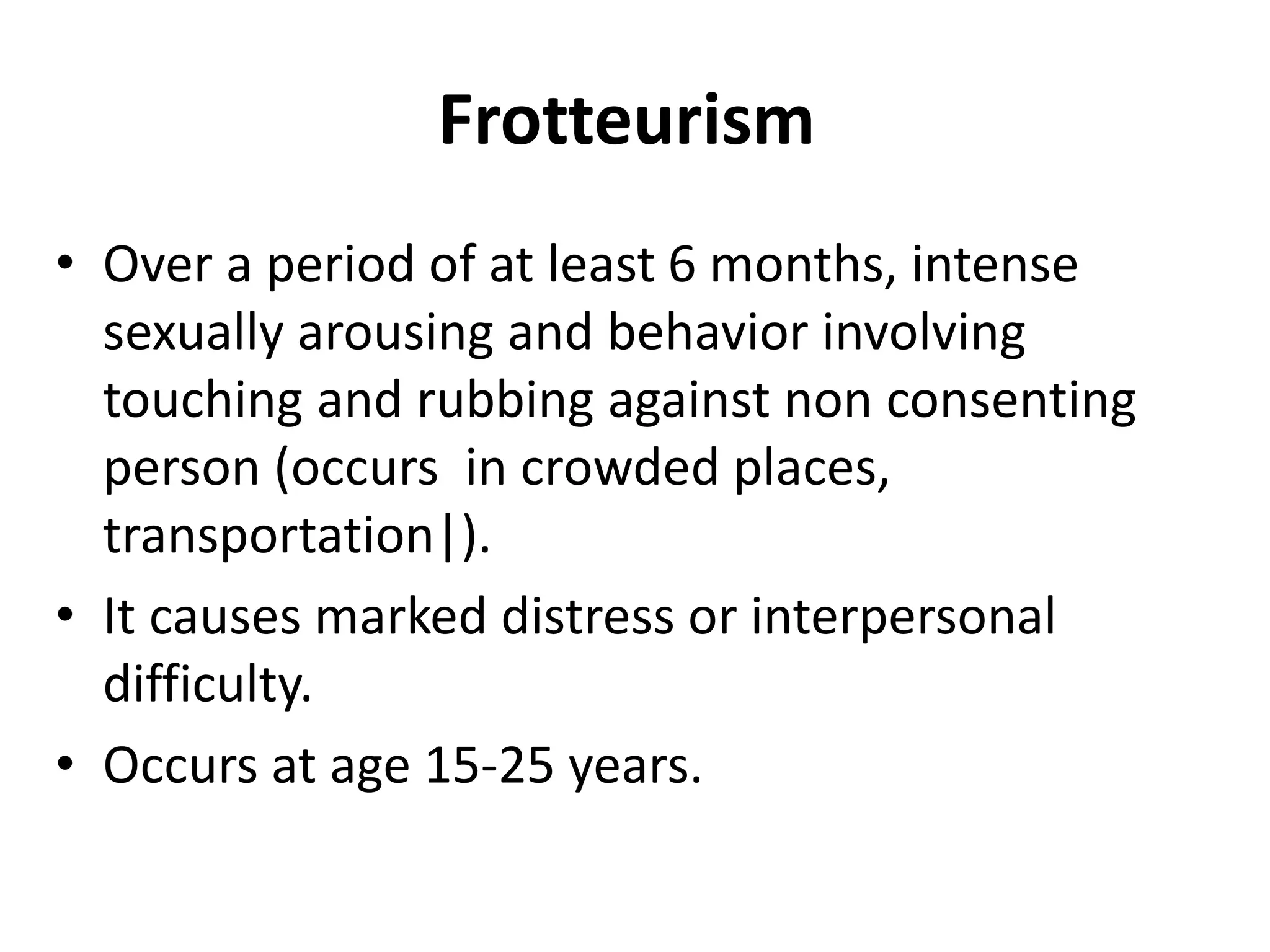 Frotteurism

• Over a period of at least 6 months, intense sexually arousing and behavior involving touching and rubbing against non consenting person (occurs  in crowded places, transportation|).

• It causes marked distress or interpersonal difficulty.

• Occurs at age 15-25 years.